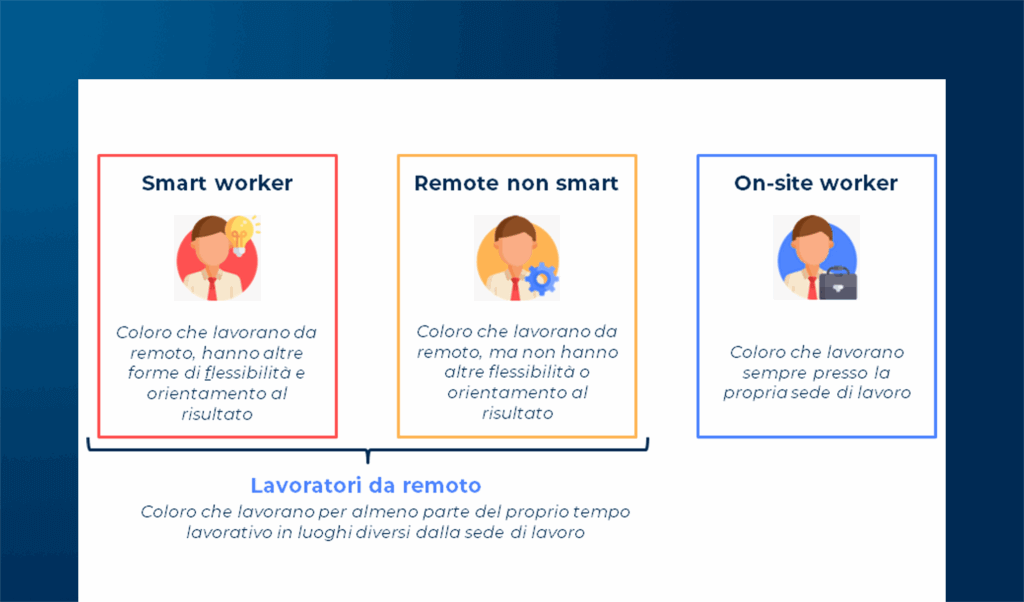 Smart worker

Coloro che lavorano da remoto, hanno altre forme di flessibilità e orientamento al risultato

Remote non smart

Coloro che lavorano da remoto, ma non hanno altre flessibilità o orientamento al risultato

On-site worker

Coloro che lavorano sempre presso la propria sede di lavoro

Lavoratori da remoto

Coloro che lavorano per almeno parte del proprio tempo lavorativo in luoghi diversi dalla sede di lavoro